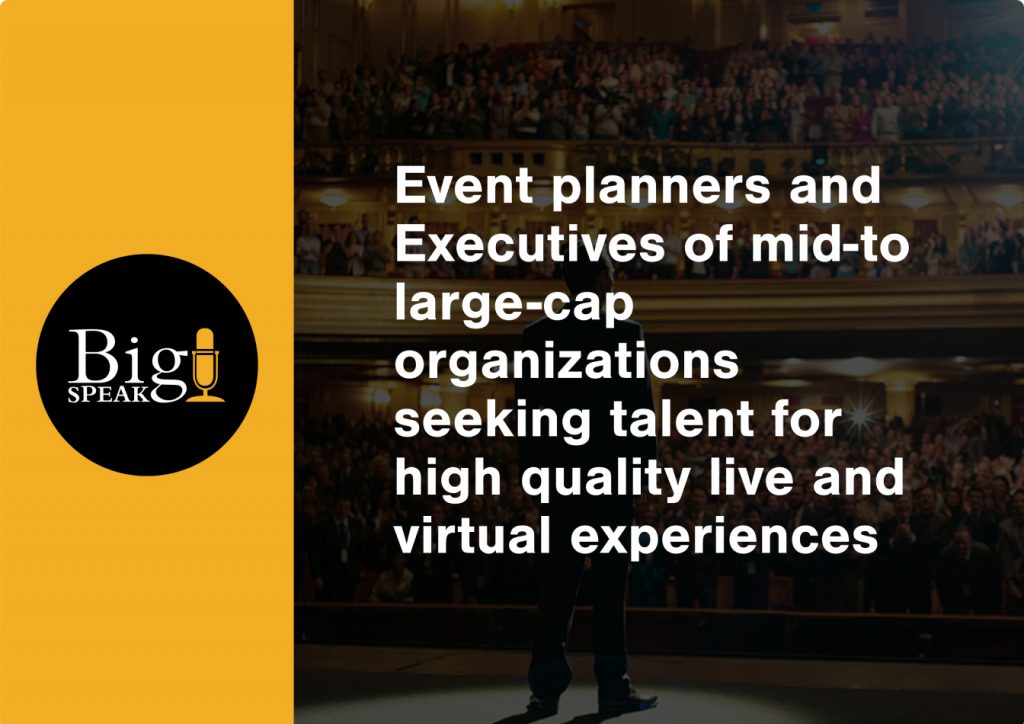 Big SPEAK

Event planners and Executives of mid-to large-cap organizations seeking talent for high quality live and virtual experiences